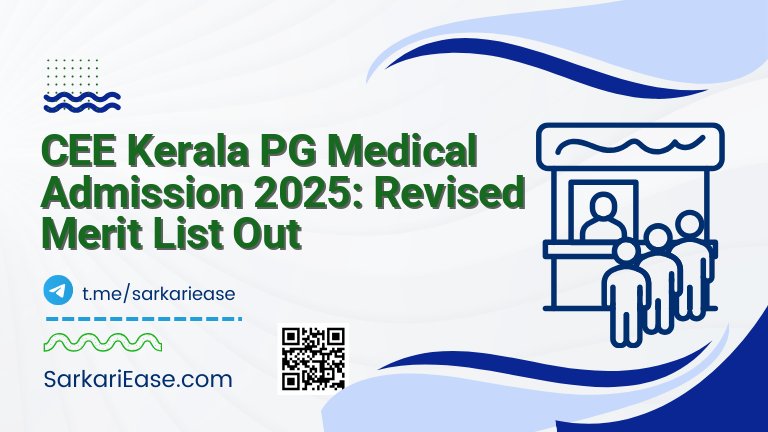 CEE Kerala PG Medical Admission 2025: Revised Merit List Out

t.me/sarkariease

SarkariEase.com